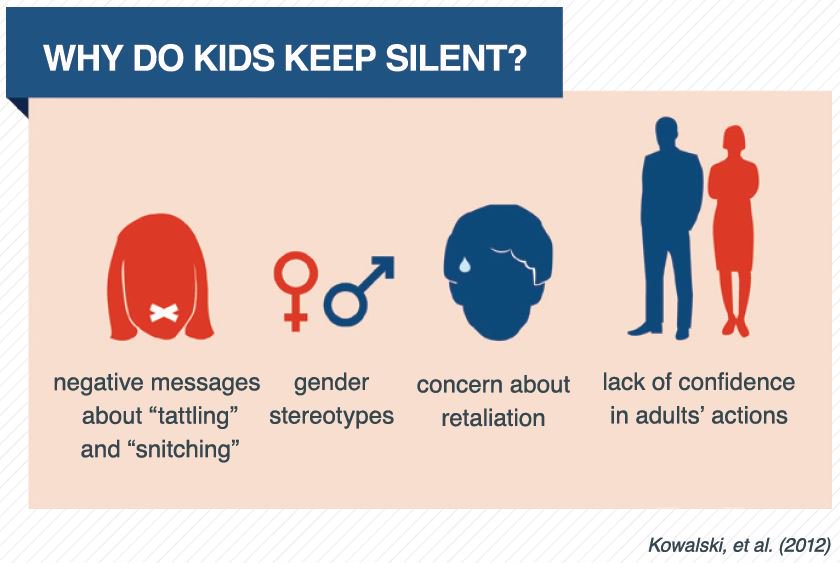 WHY DO KIDS KEEP SILENT?

negative messages about “tattling” and “snitching”

gender stereotypes

concern about retaliation

lack of confidence in adults’ actions

Kowalski, et al. (2012)